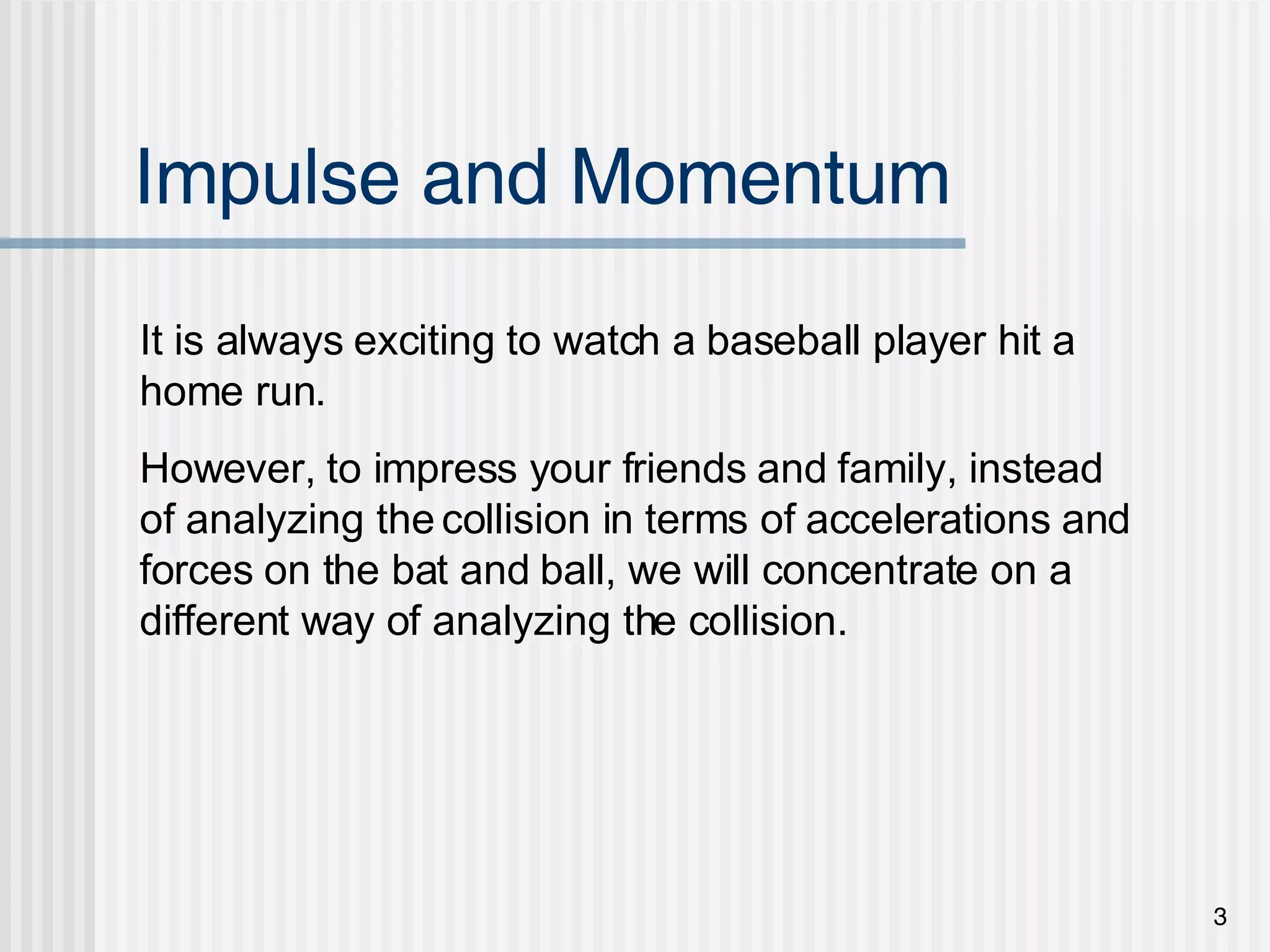 Impulse and Momentum

It is always exciting to watch a baseball player hit a home run.

However, to impress your friends and family, instead of analyzing the collision in terms of accelerations and forces on the bat and ball, we will concentrate on a different way of analyzing the collision.

3